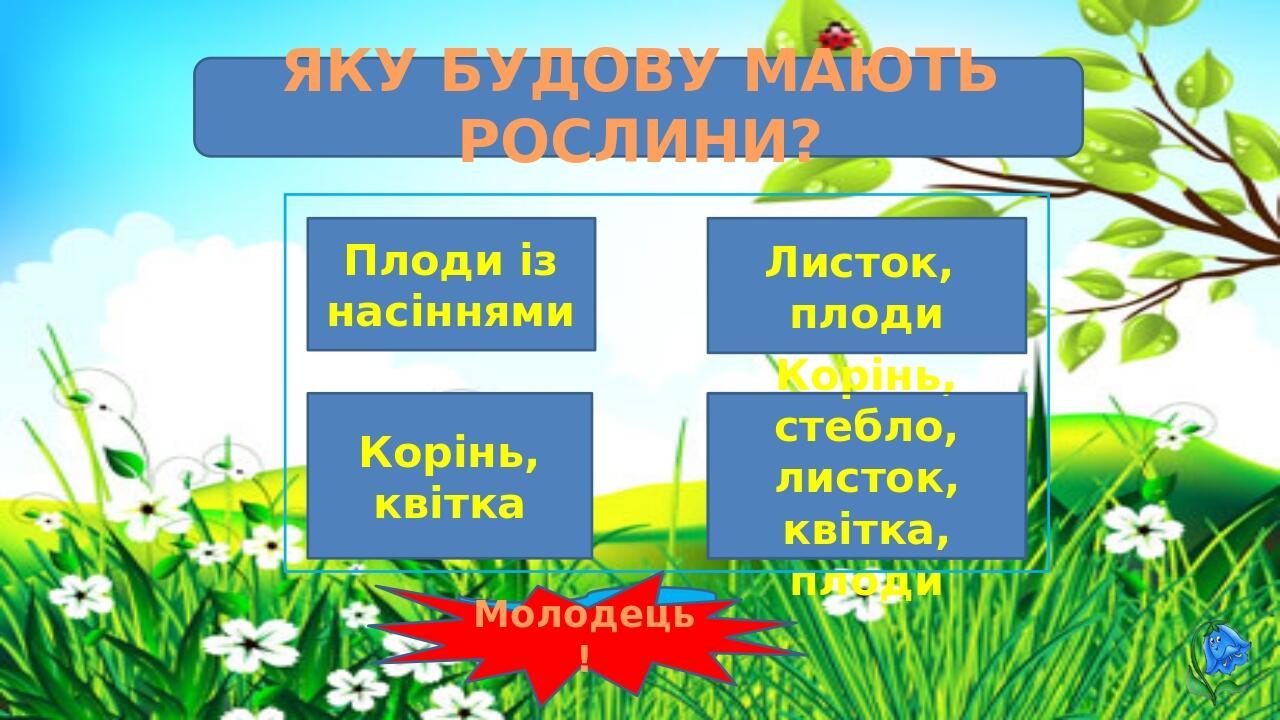 ЯКУ БУДОВУ МАЮТЬ РОСЛИНИ?

Плоди із насіннями

Листок, плоди

Корінь, квітка

Корінь, стебло, листок, квітка, плоди

Молодець!